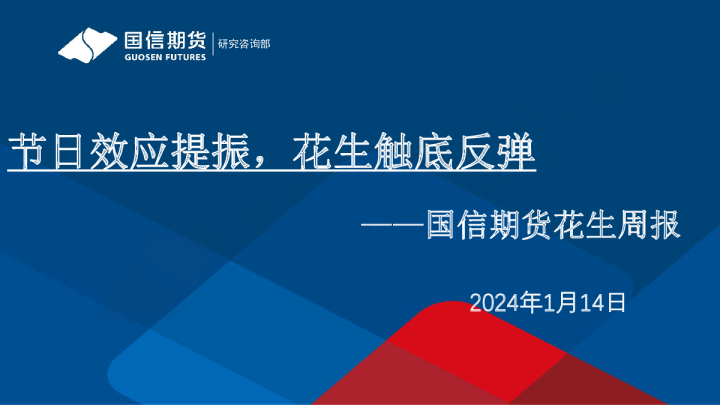 国信期货
GUOSEN FUTURES
研究咨询部

节日效应提振，花生触底反弹

——国信期货花生周报

2024年1月14日